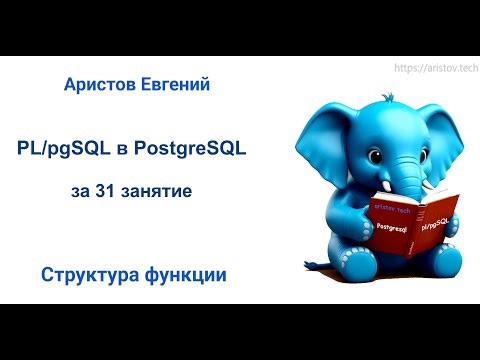 https://aristov.tech

Аристов Евгений

PL/pgSQL в PostgreSQL

за 31 занятие

Структура функции

aristov.tech
Postgresql
pl/pgSQL